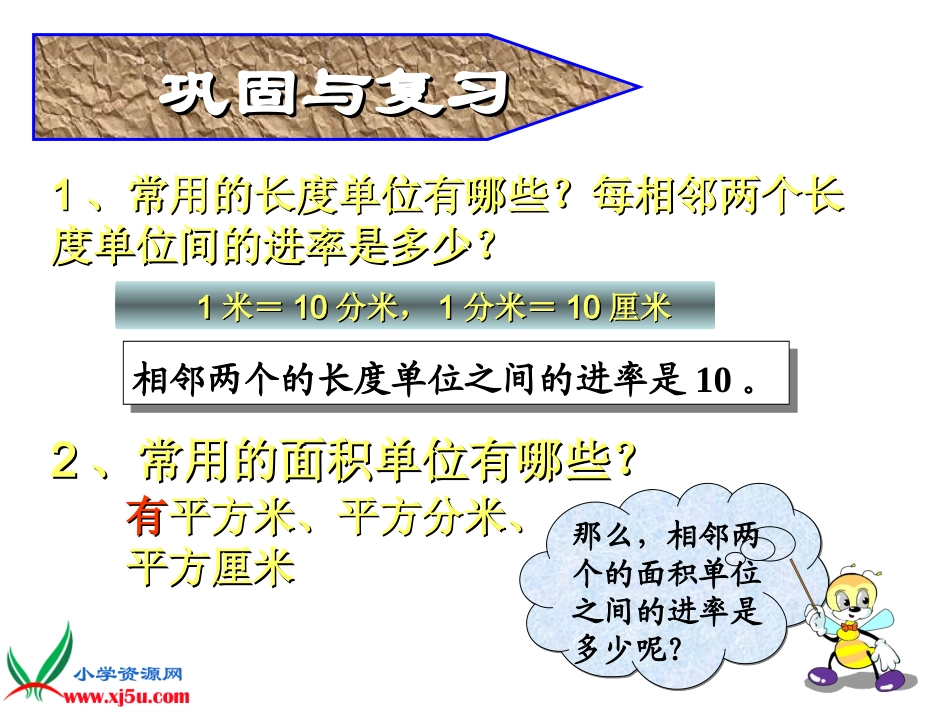 巩固与复习

1、常用的长度单位有哪些？每相邻两个长度单位间的进率是多少？

1 米＝ 10 分米，1 分米＝ 10 厘米

相邻两个的长度单位之间的进率是 10 。

2、常用的面积单位有哪些？

有平方米、平方分米、平方厘米

那么，相邻两个的面积单位之间的进率是多少呢？

小学资源网
www.xj5u.com